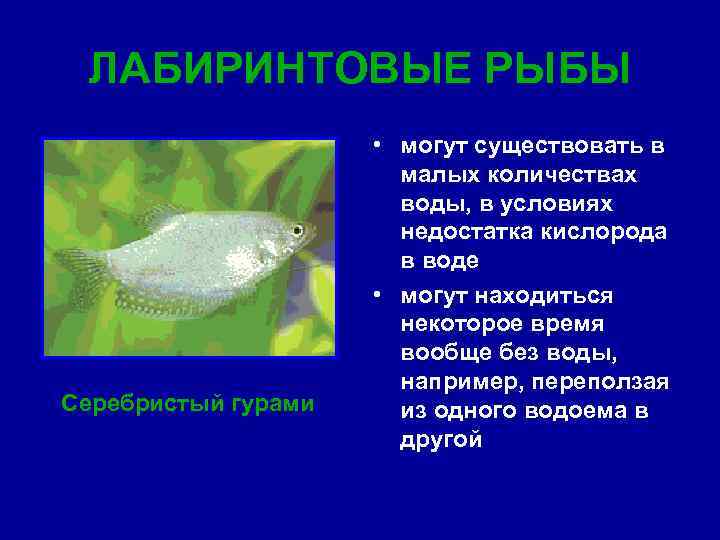 ЛАБИРИНТОВЫЕ РЫБЫ

Серебристый гурами

• могут существовать в малых количествах воды, в условиях недостатка кислорода в воде

• могут находиться некоторое время вообще без воды, например, переползая из одного водоема в другой